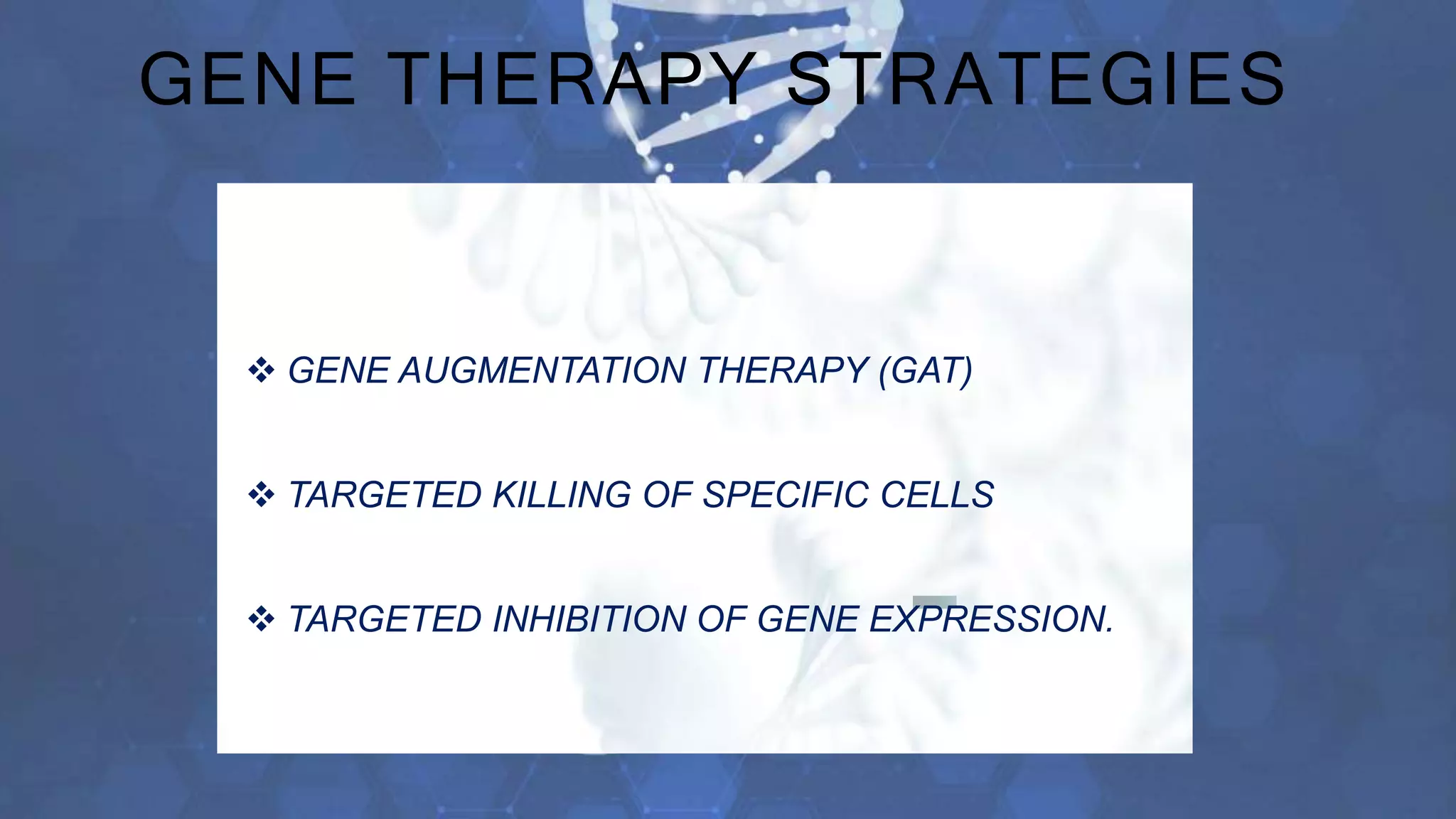 GENE THERAPY STRATEGIES

❖ GENE AUGMENTATION THERAPY (GAT)

❖ TARGETED KILLING OF SPECIFIC CELLS

❖ TARGETED INHIBITION OF GENE EXPRESSION.